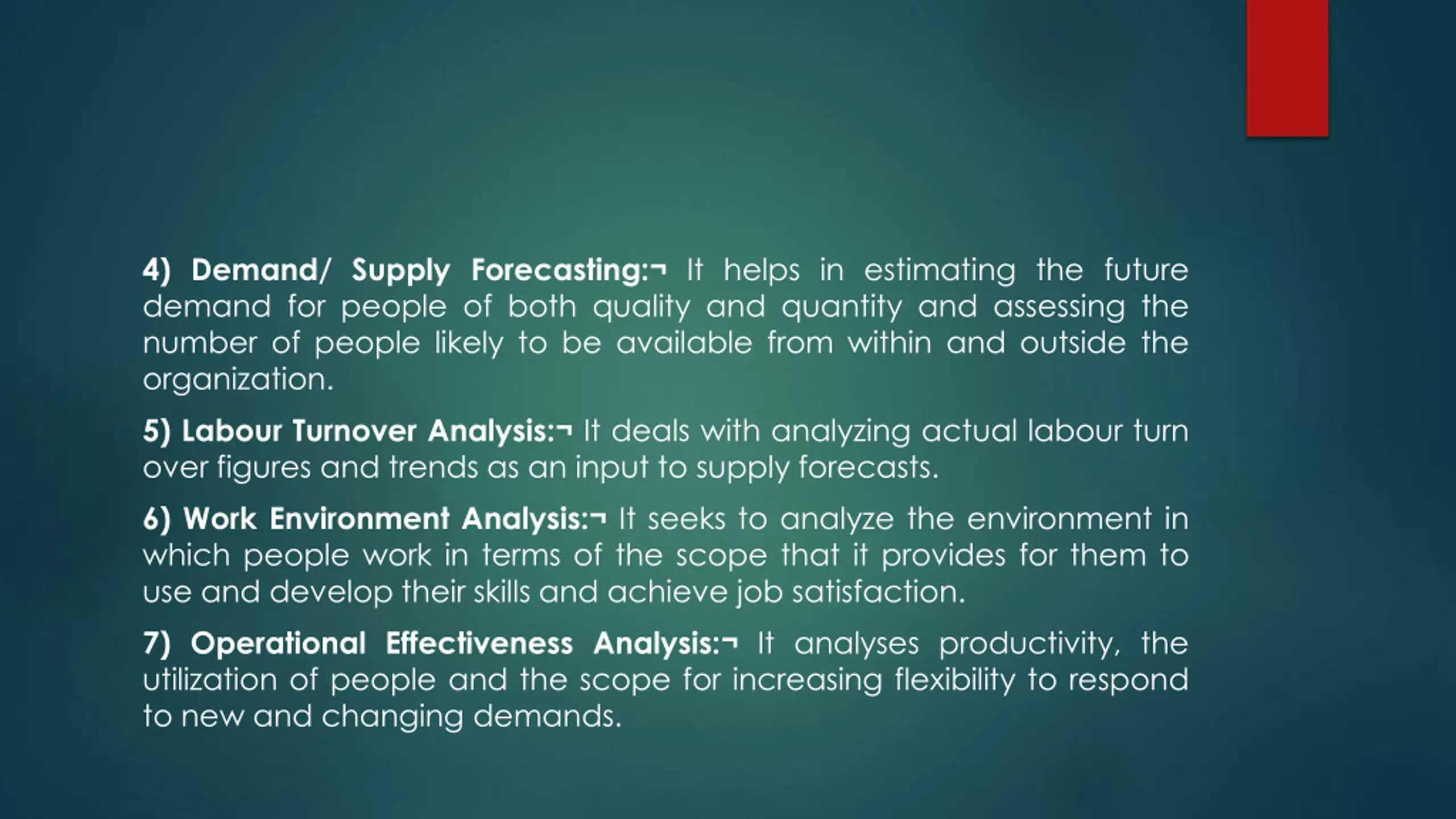 4) Demand/ Supply Forecasting:¬ It helps in estimating the future demand for people of both quality and quantity and assessing the number of people likely to be available from within and outside the organization.

5) Labour Turnover Analysis:¬ It deals with analyzing actual labour turn over figures and trends as an input to supply forecasts.

6) Work Environment Analysis:¬ It seeks to analyze the environment in which people work in terms of the scope that it provides for them to use and develop their skills and achieve job satisfaction.

7) Operational Effectiveness Analysis:¬ It analyses productivity, the utilization of people and the scope for increasing flexibility to respond to new and changing demands.